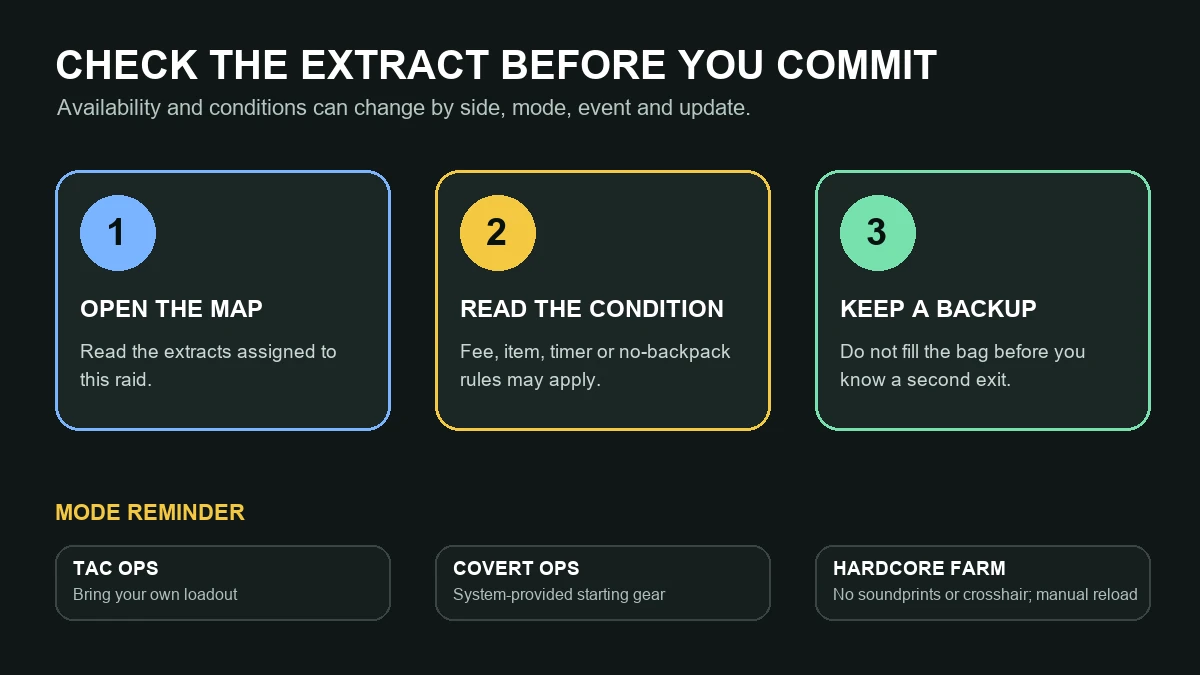 CHECK THE EXTRACT BEFORE YOU COMMIT

Availability and conditions can change by side, mode, event and update.

1

OPEN THE MAP

Read the extracts assigned to this raid.

2

READ THE CONDITION

Fee, item, timer or no-backpack rules may apply.

3

KEEP A BACKUP

Do not fill the bag before you know a second exit.

MODE REMINDER

TAC OPS

Bring your own loadout

COVERT OPS

System-provided starting gear

HARDCORE FARM

No soundprints or crosshair; manual reload